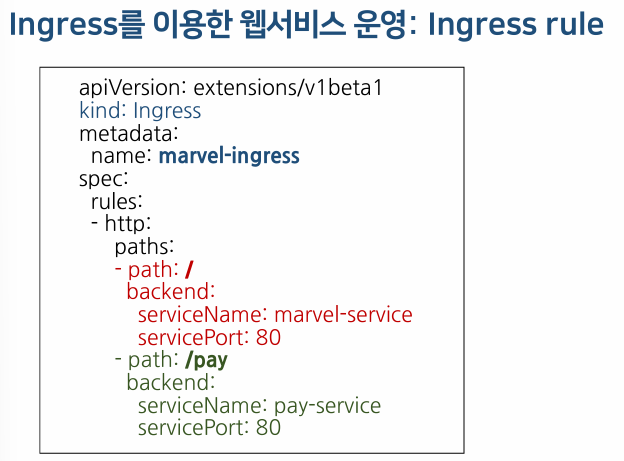 Ingress를 이용한 웹서비스 운영: Ingress rule

apiVersion: extensions/v1beta1
kind: Ingress
metadata:
  name: marvel-ingress
spec:
  rules:
  - http:
      paths:
      - path: /
        backend:
          serviceName: marvel-service
          servicePort: 80
      - path: /pay
        backend:
          serviceName: pay-service
          servicePort: 80